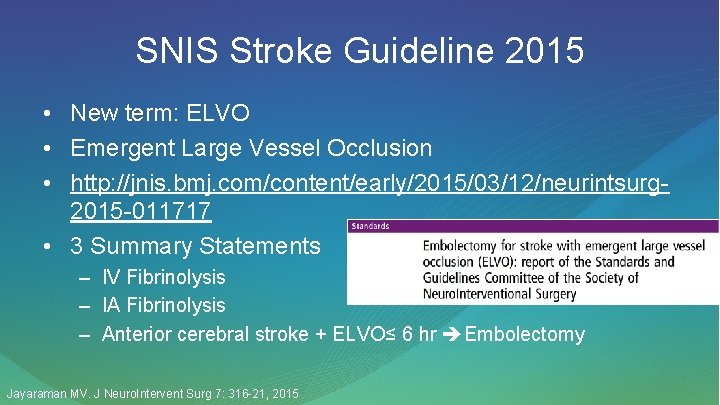 SNIS Stroke Guideline 2015

• New term: ELVO
• Emergent Large Vessel Occlusion
• http://jnis.bmj.com/content/early/2015/03/12/neurintsurg-2015-011717
• 3 Summary Statements
– IV Fibrinolysis
– IA Fibrinolysis
– Anterior cerebral stroke + ELVO≤ 6 hr ➔ Embolectomy

Standards

Embolectomy for stroke with emergent large vessel occlusion (ELVO): report of the Standards and Guidelines Committee of the Society of NeuroInterventional Surgery

Jayaraman MV. J NeuroIntervent Surg 7: 316-21, 2015